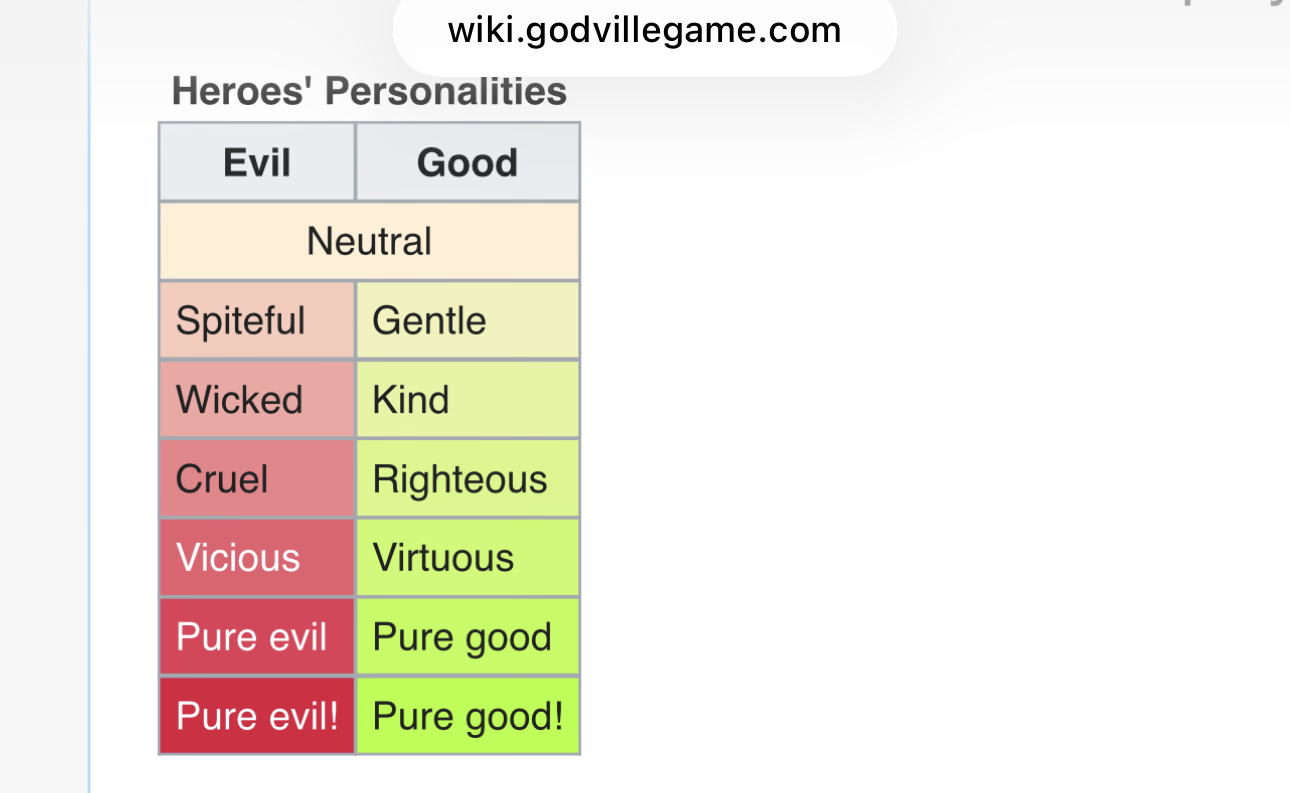 wiki.godvillegame.com

Heroes' Personalities

| Evil | Good |
|---|---|
| Neutral | |
| Spiteful | Gentle |
| Wicked | Kind |
| Cruel | Righteous |
| Vicious | Virtuous |
| Pure evil | Pure good |
| Pure evil! | Pure good! |